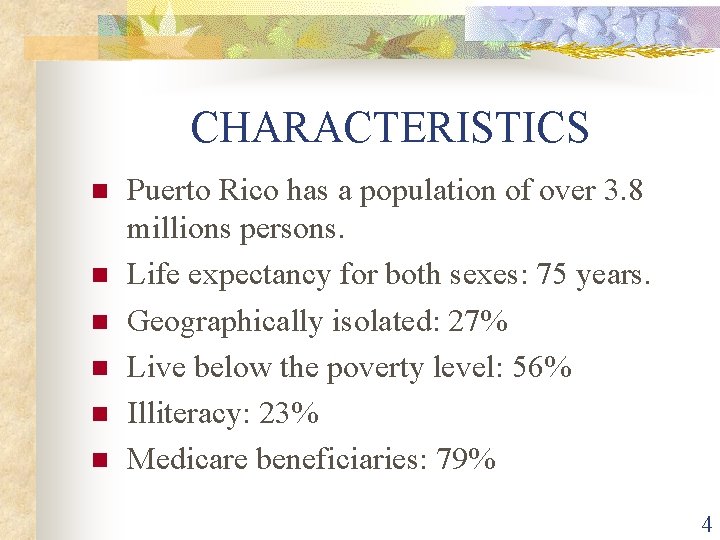 CHARACTERISTICS

- Puerto Rico has a population of over 3.8 millions persons.
- Life expectancy for both sexes: 75 years.
- Geographically isolated: 27%
- Live below the poverty level: 56%
- Illiteracy: 23%
- Medicare beneficiaries: 79%

4